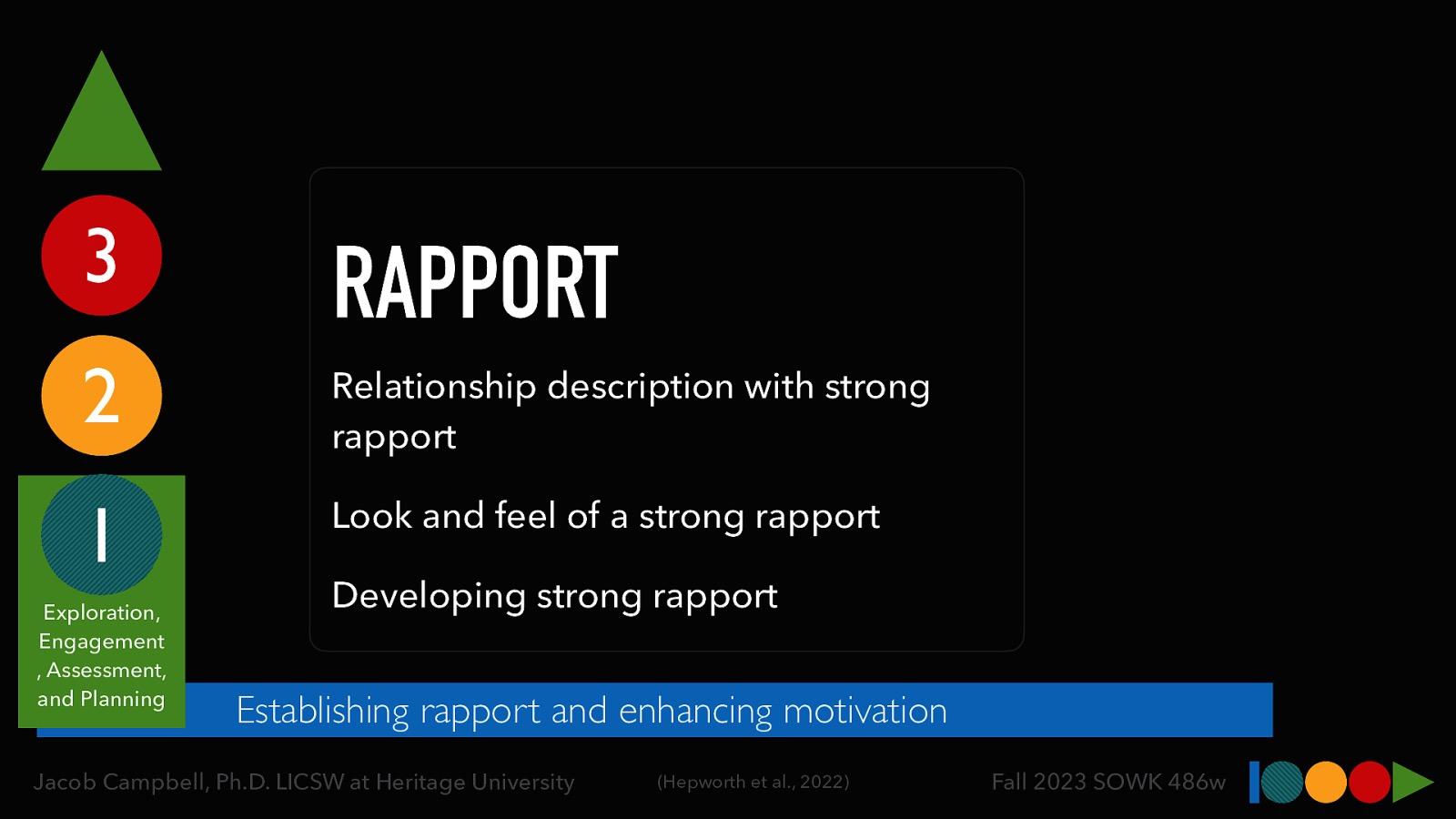 3

2

1

Exploration, Engagement , Assessment, and Planning

RAPPORT

Relationship description with strong rapport

Look and feel of a strong rapport

Developing strong rapport

Establishing rapport and enhancing motivation

Jacob Campbell, Ph.D. LICSW at Heritage University

(Hepworth et al., 2022)

Fall 2023 SOWK 486w